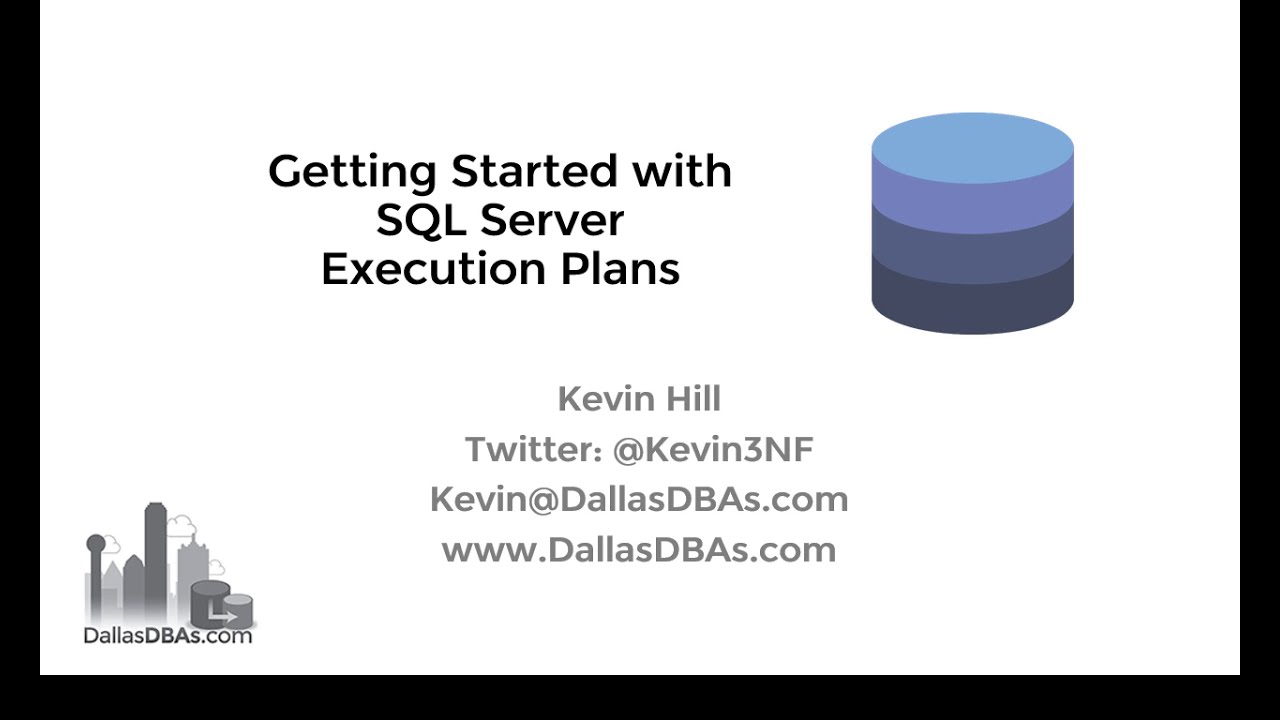 Getting Started with SQL Server Execution Plans

Kevin Hill
Twitter: @Kevin3NF
Kevin@DallasDBAs.com
www.DallasDBAs.com

DallasDBAs.com